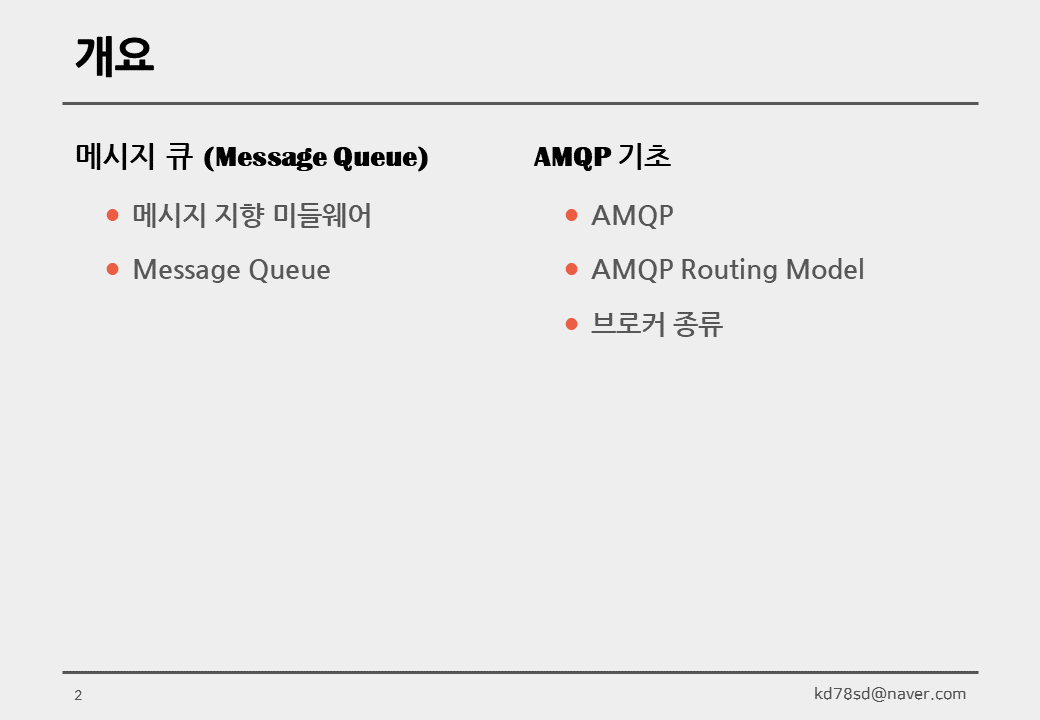 개요

메시지 큐 (Message Queue)

- 메시지 지향 미들웨어
- Message Queue

AMQP 기초

- AMQP
- AMQP Routing Model
- 브로커 종류

2

kd78sd@naver.com